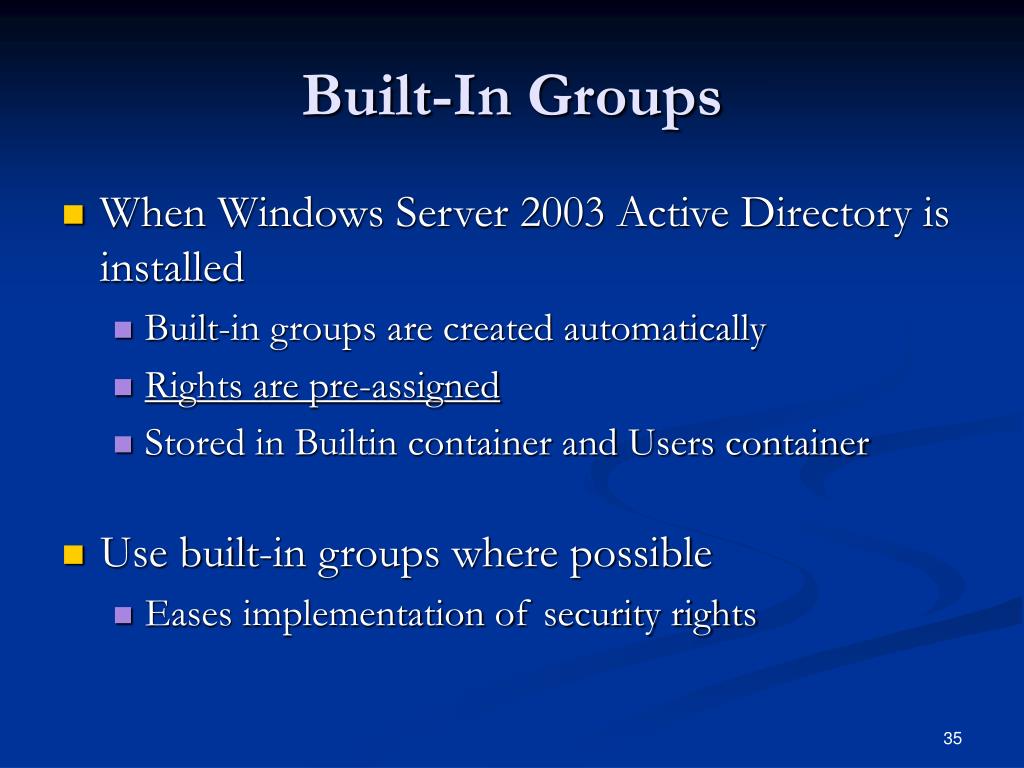 Built-In Groups

When Windows Server 2003 Active Directory is installed

Built-in groups are created automatically

Rights are pre-assigned

Stored in Builtin container and Users container

Use built-in groups where possible

Eases implementation of security rights

35